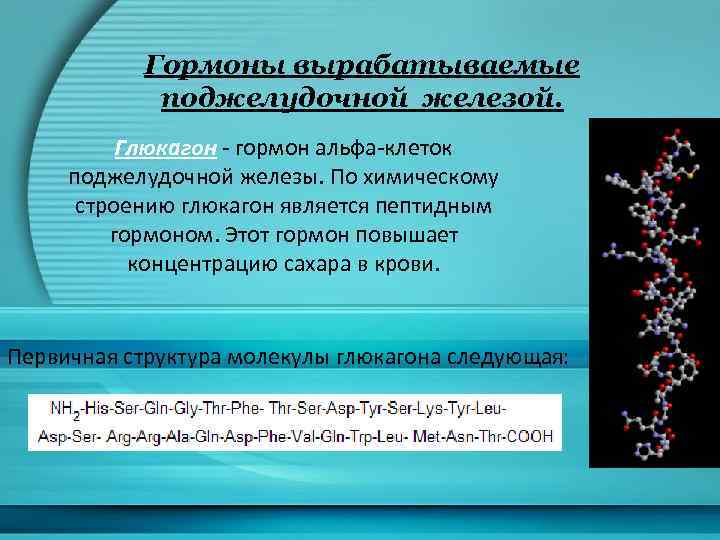 Гормоны вырабатываемые поджелудочной железой.

Глюкагон - гормон альфа-клеток поджелудочной железы. По химическому строению глюкагон является пептидным гормоном. Этот гормон повышает концентрацию сахара в крови.

Первичная структура молекулы глюкагона следующая:

$NH_2$-His-Ser-Gln-Gly-Thr-Phe- Thr-Ser-Asp-Tyr-Ser-Lys-Tyr-Leu-Asp-Ser- Arg-Arg-Ala-Gln-Asp-Phe-Val-Gln-Trp-Leu- Met-Asn-Thr-COOH